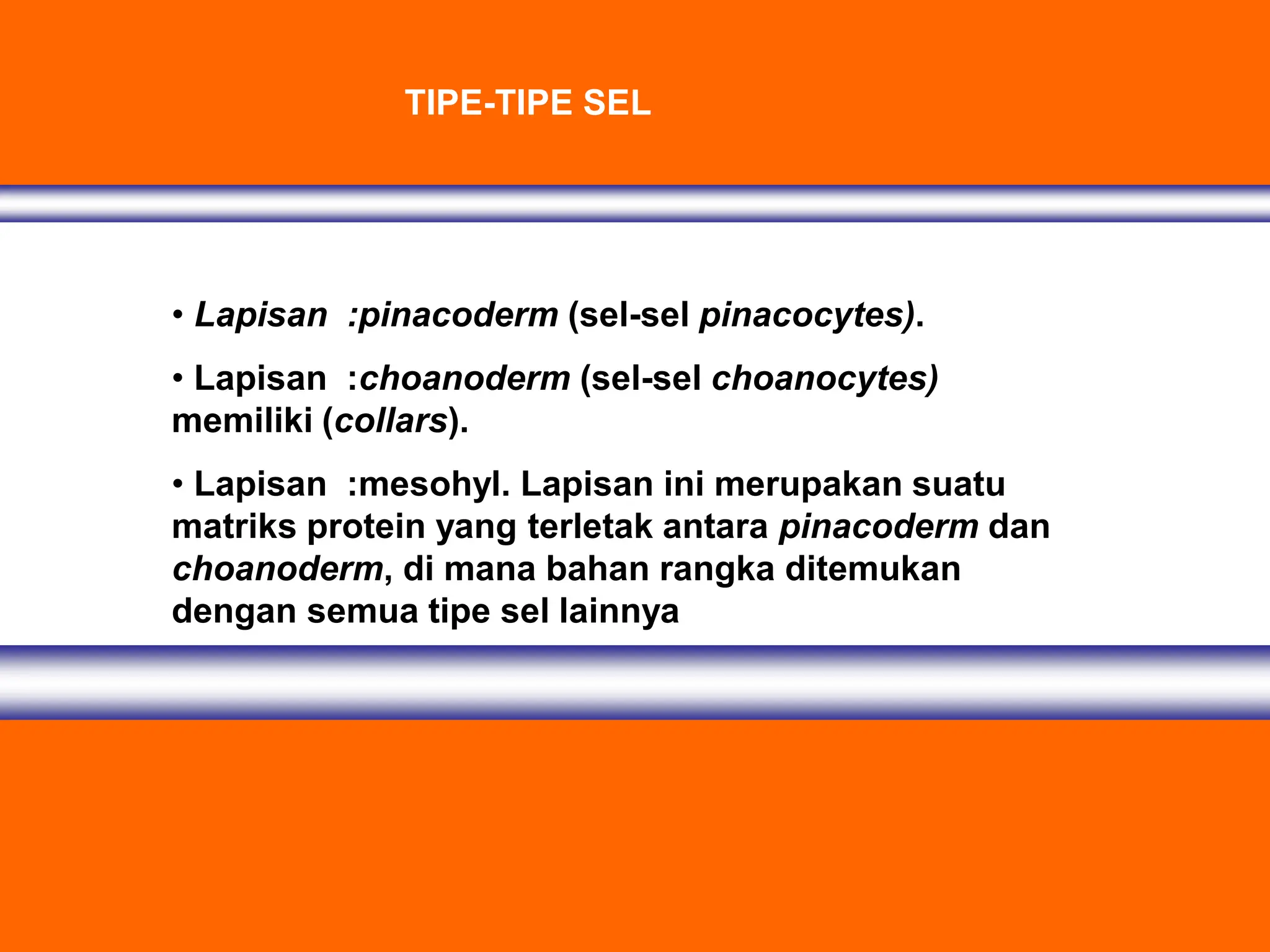 TIPE-TIPE SEL

• Lapisan :pinacoderm (sel-sel pinacocytes).

• Lapisan :choanoderm (sel-sel choanocytes) memiliki (collars).

• Lapisan :mesohyl. Lapisan ini merupakan suatu matriks protein yang terletak antara pinacoderm dan choanoderm, di mana bahan rangka ditemukan dengan semua tipe sel lainnya